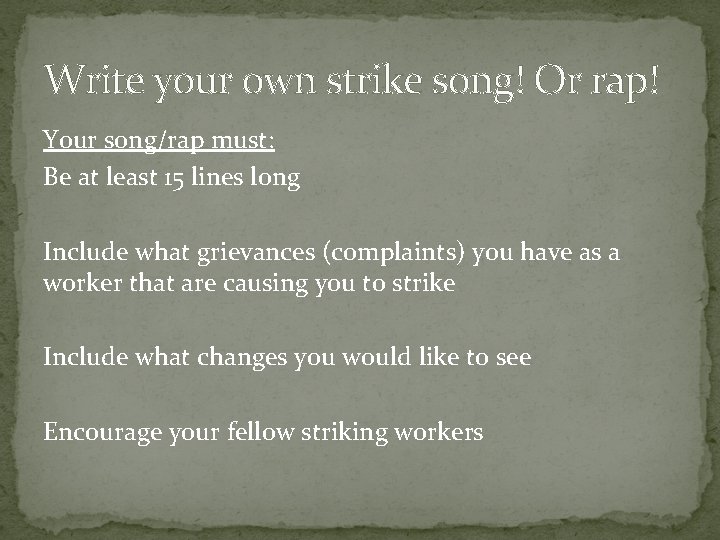 Write your own strike song! Or rap!

Your song/rap must:

Be at least 15 lines long

Include what grievances (complaints) you have as a worker that are causing you to strike

Include what changes you would like to see

Encourage your fellow striking workers